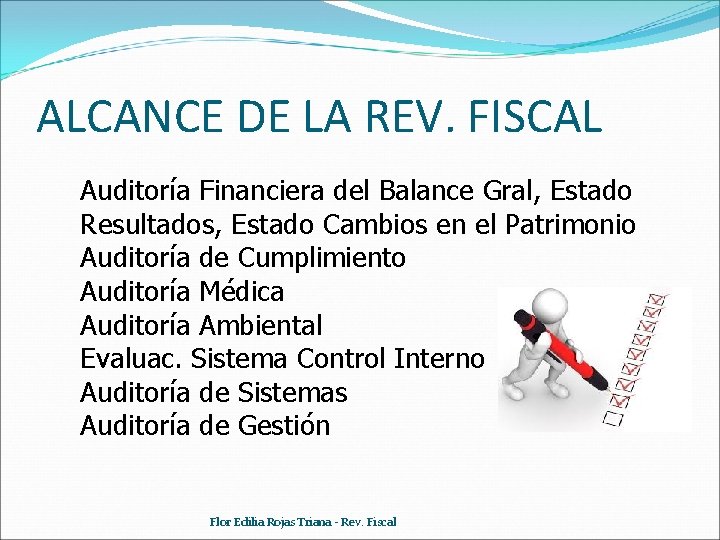 ALCANCE DE LA REV. FISCAL

Auditoría Financiera del Balance Gral, Estado Resultados, Estado Cambios en el Patrimonio
Auditoría de Cumplimiento
Auditoría Médica
Auditoría Ambiental
Evaluac. Sistema Control Interno
Auditoría de Sistemas
Auditoría de Gestión

Flor Edilia Rojas Triana - Rev. Fiscal